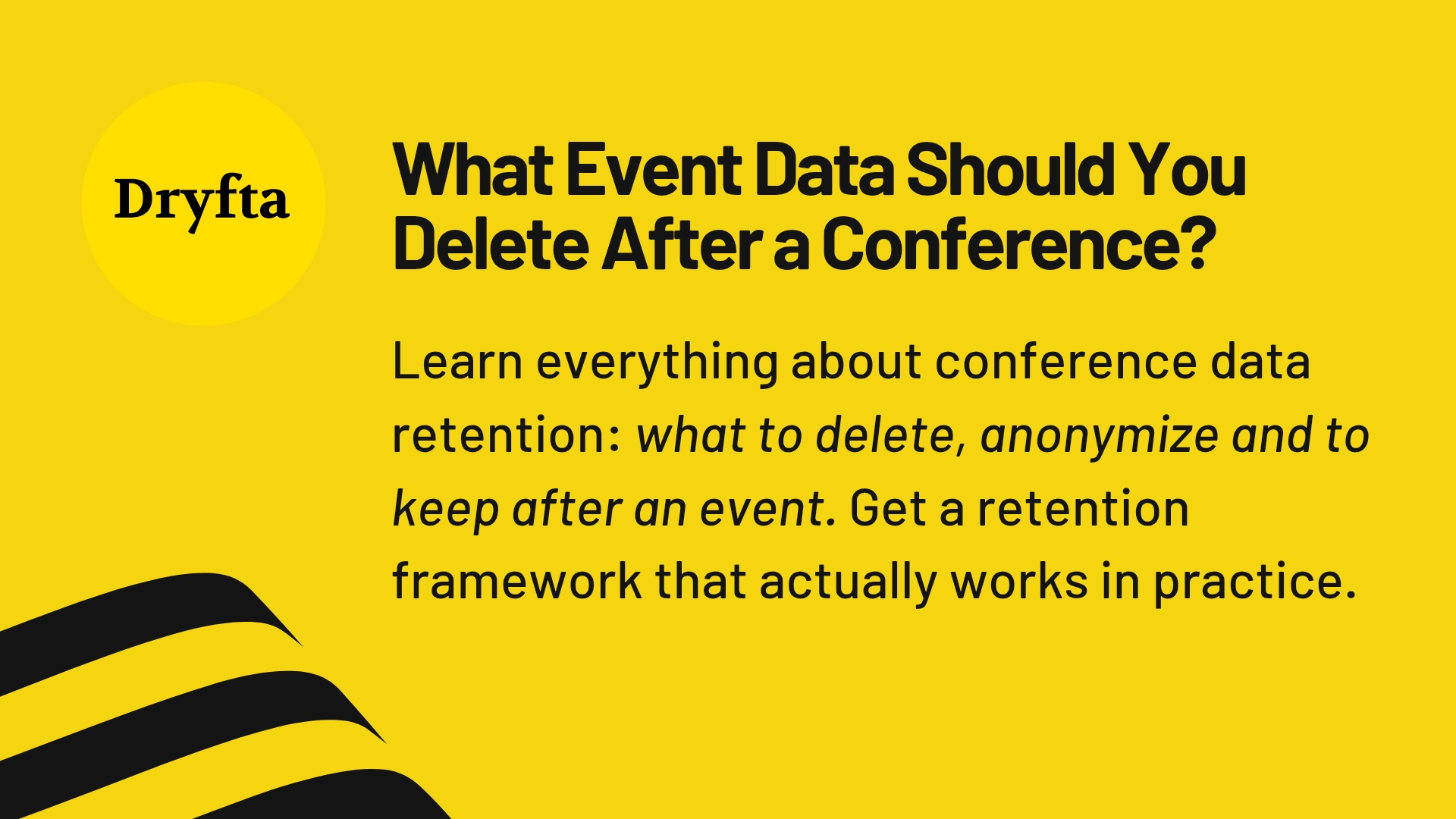 Dryfta

What Event Data Should You Delete After a Conference?

Learn everything about conference data retention: what to delete, anonymize and to keep after an event. Get a retention framework that actually works in practice.